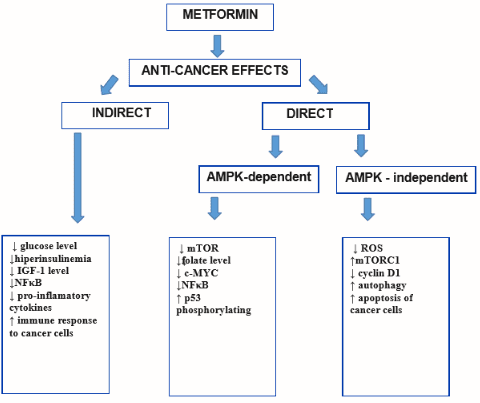 METFORMIN

ANTI-CANCER EFFECTS

INDIRECT

DIRECT

AMPK-dependent

AMPK - independent

↓ glucose level
↓hiperinsulinemia
↓ IGF-1 level
↓NFκB
↓ pro-inflamatory cytokines
↑ immune response to cancer cells

↓ mTOR
↓folate level
↓ c-MYC
↓NFκB
↑ p53 phosphorylating

↓ ROS
↑mTORC1
↓ cyclin D1
↑ autophagy
↑ apoptosis of cancer cells